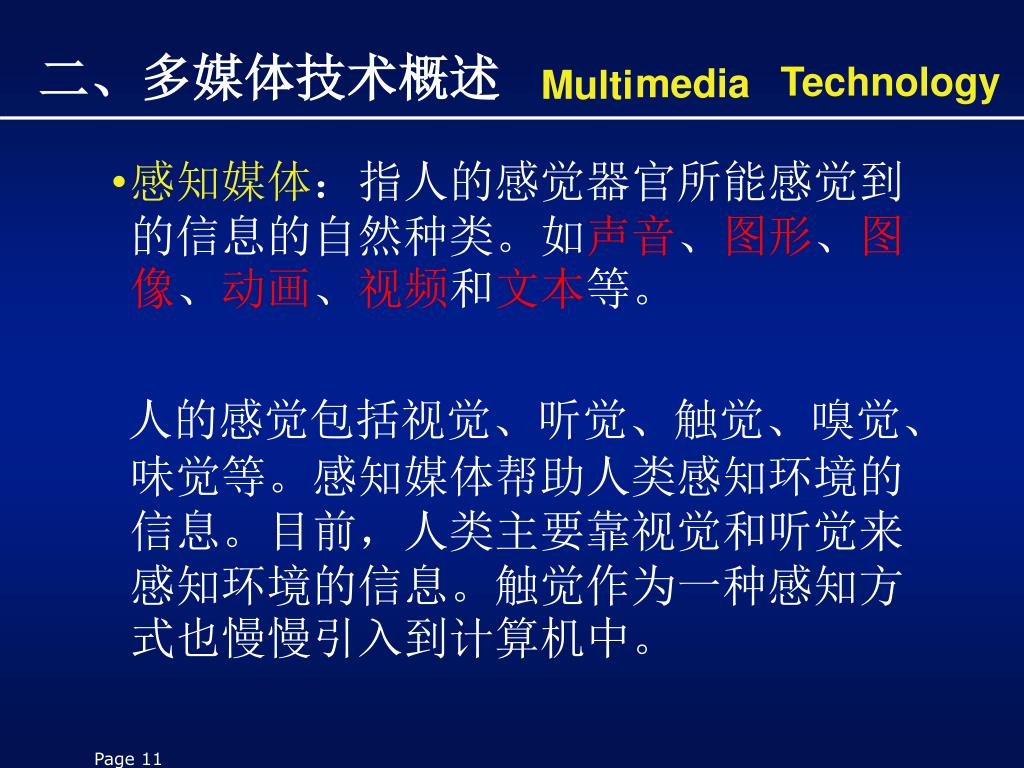 二、多媒体技术概述 Multimedia Technology

•感知媒体：指人的感觉器官所能感觉到的信息的自然种类。如声音、图形、图像、动画、视频和文本等。

人的感觉包括视觉、听觉、触觉、嗅觉、味觉等。感知媒体帮助人类感知环境的信息。目前，人类主要靠视觉和听觉来感知环境的信息。触觉作为一种感知方式也慢慢引入到计算机中。

Page 11